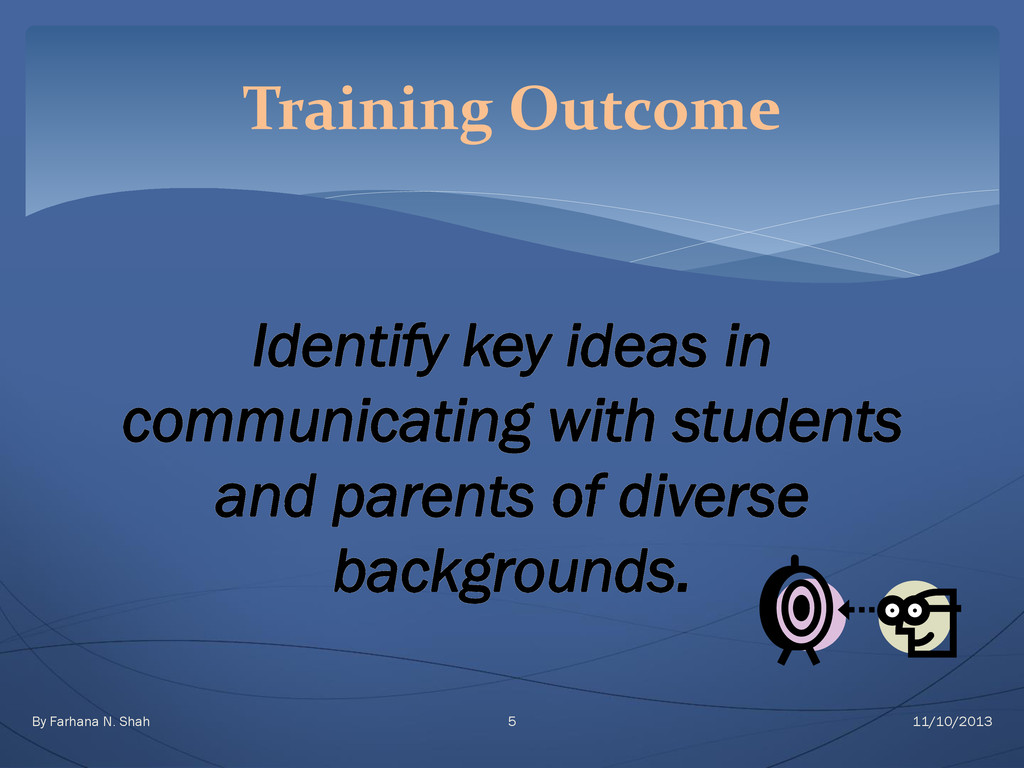 Training Outcome

Identify key ideas in communicating with students and parents of diverse backgrounds.

By Farhana N. Shah
5
11/10/2013